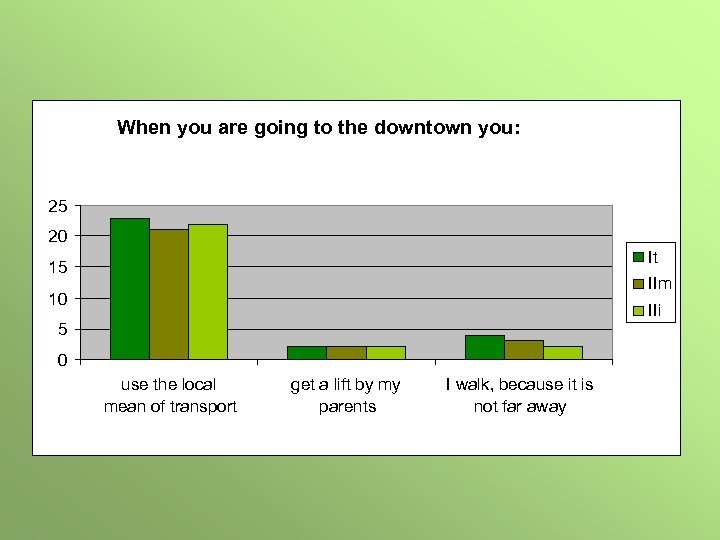 When you are going to the downtown you:

25
20
15
10
5
0

use the local mean of transport

get a lift by my parents

I walk, because it is not far away

It
IIm
IIi